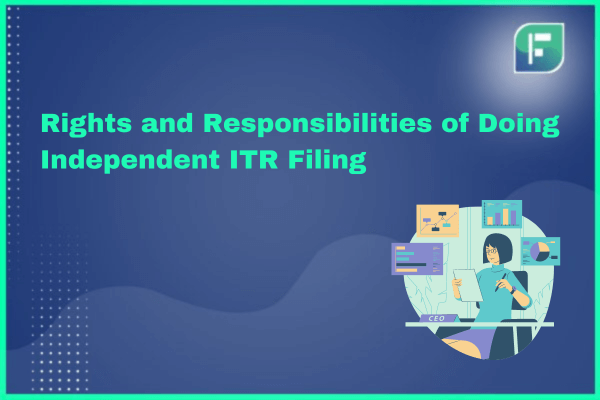 F

Rights and Responsibilities of Doing Independent ITR Filing

CEO